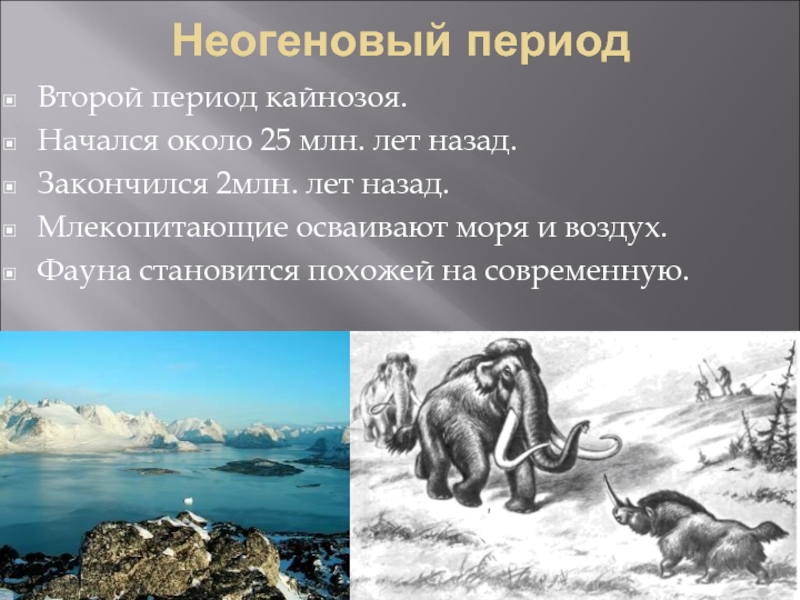 Неогеновый период

Второй период кайнозоя.

Начался около 25 млн. лет назад.

Закончился 2млн. лет назад.

Млекопитающие осваивают моря и воздух.

Фауна становится похожей на современную.